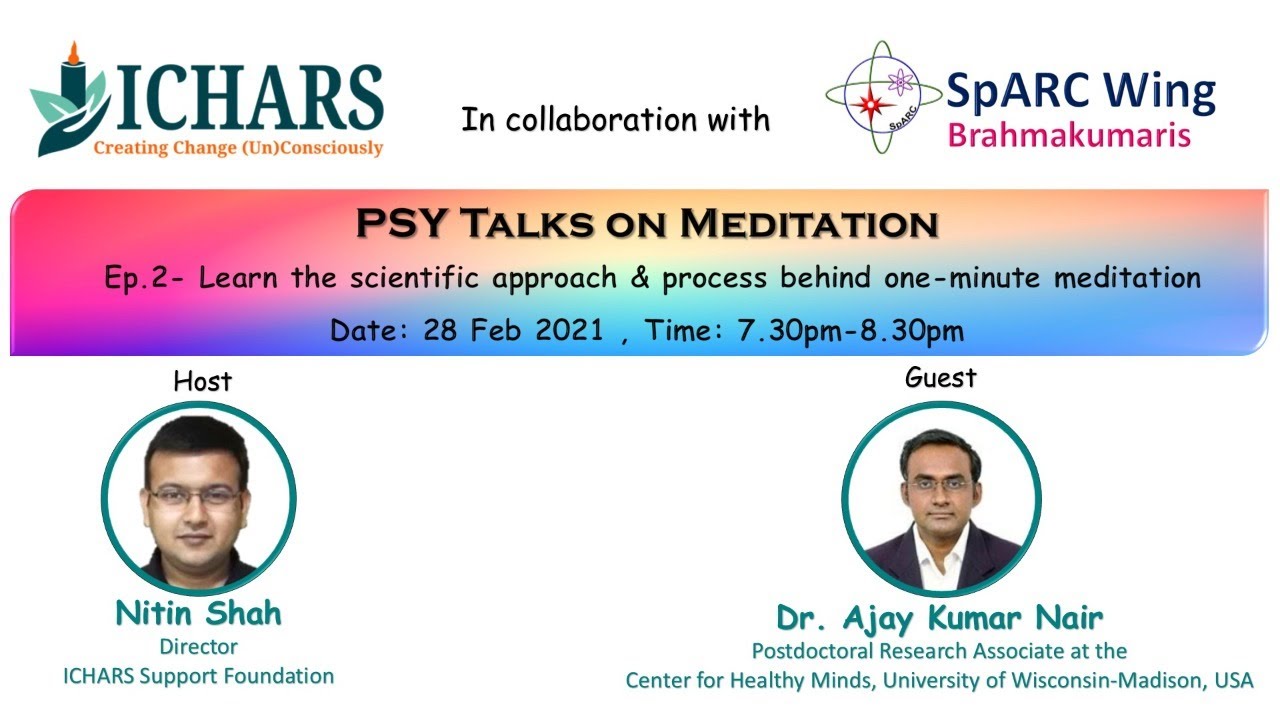 ICHARS
Creating Change (Un)Consciously

In collaboration with

SpARC
SpARC Wing
Brahmakumaris

PSY Talks on Meditation
Ep.2- Learn the scientific approach & process behind one-minute meditation
Date: 28 Feb 2021 , Time: 7.30pm-8.30pm

Host

Nitin Shah
Director
ICHARS Support Foundation

Guest

Dr. Ajay Kumar Nair
Postdoctoral Research Associate at the
Center for Healthy Minds, University of Wisconsin-Madison, USA